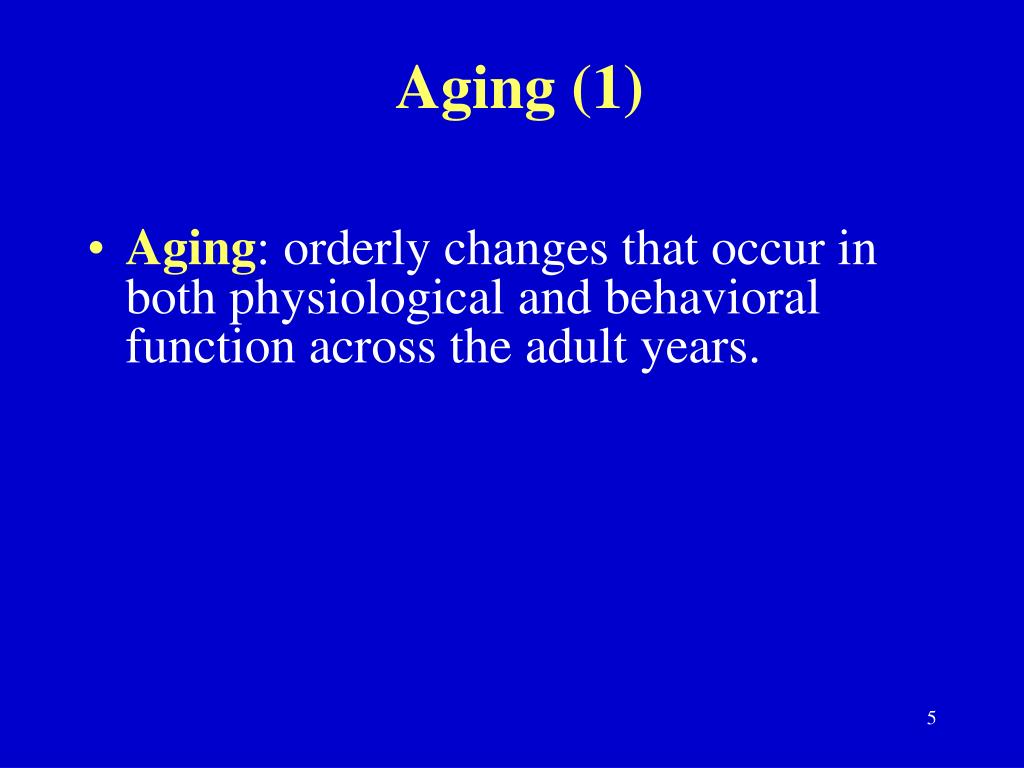 Aging (1)

• Aging: orderly changes that occur in both physiological and behavioral function across the adult years.

5